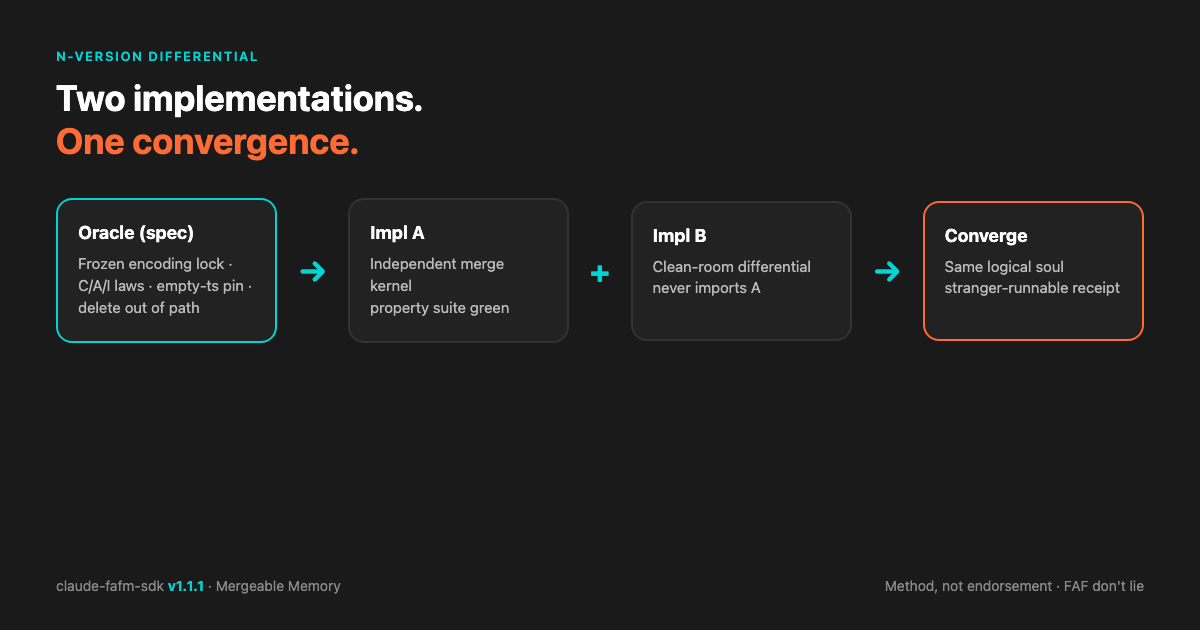 N-VERSION DIFFERENTIAL

Two implementations.
One convergence.

Oracle (spec)
Frozen encoding lock · C/A/I laws · empty-ts pin · delete out of path

→

Impl A
Independent merge kernel
property suite green

+

Impl B
Clean-room differential
never imports A

→

Converge
Same logical soul
stranger-runnable receipt

claude-fafm-sdk v1.1.1 · Mergeable Memory

Method, not endorsement · FAF don't lie